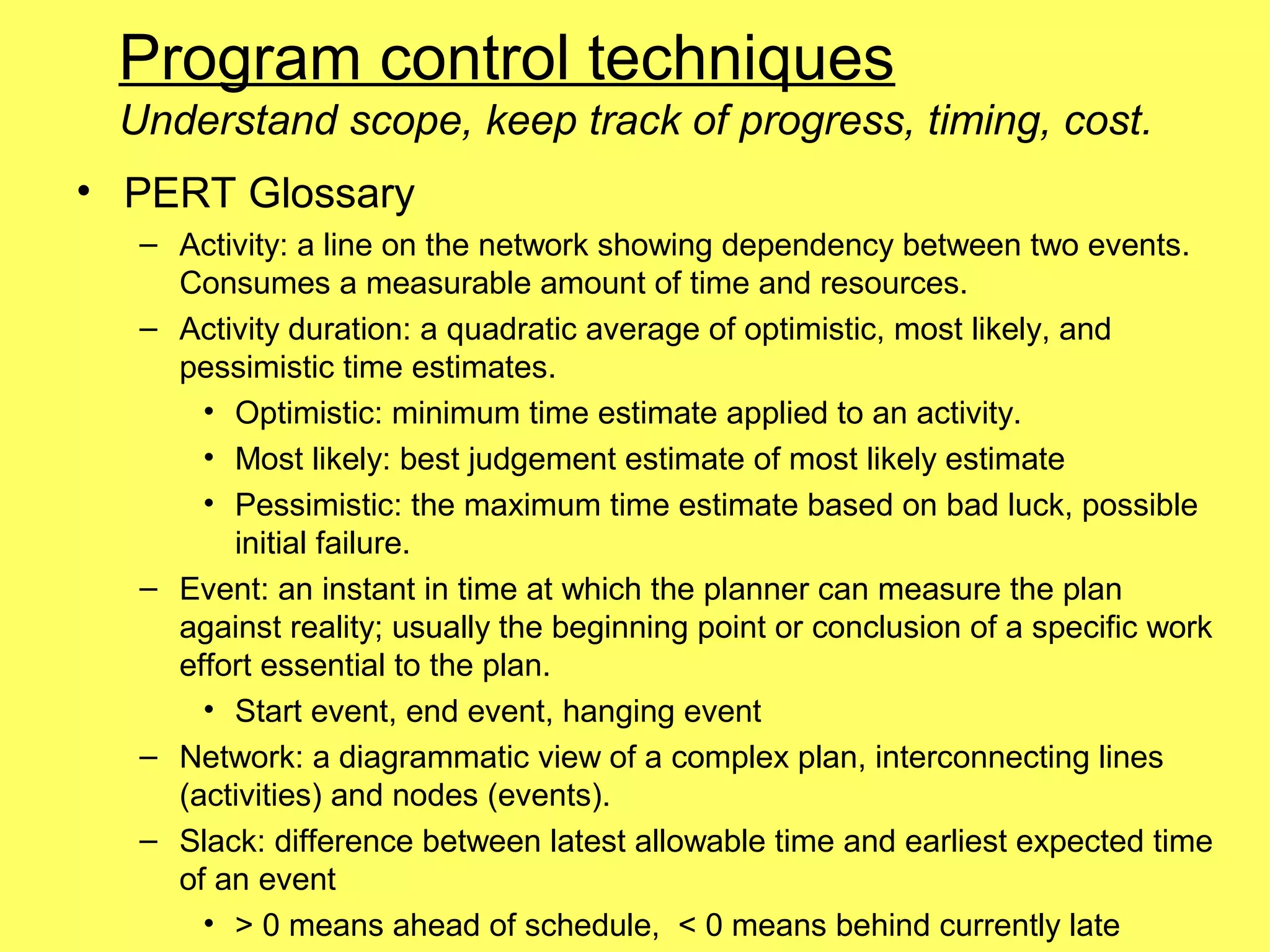 Program control techniques

Understand scope, keep track of progress, timing, cost.

• PERT Glossary

– Activity: a line on the network showing dependency between two events. Consumes a measurable amount of time and resources.

– Activity duration: a quadratic average of optimistic, most likely, and pessimistic time estimates.

• Optimistic: minimum time estimate applied to an activity.

• Most likely: best judgement estimate of most likely estimate

• Pessimistic: the maximum time estimate based on bad luck, possible initial failure.

– Event: an instant in time at which the planner can measure the plan against reality; usually the beginning point or conclusion of a specific work effort essential to the plan.

• Start event, end event, hanging event

– Network: a diagrammatic view of a complex plan, interconnecting lines (activities) and nodes (events).

– Slack: difference between latest allowable time and earliest expected time of an event

• > 0 means ahead of schedule, < 0 means behind currently late